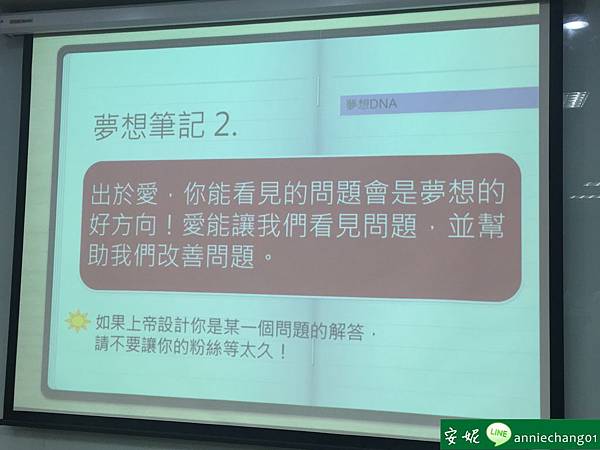 夢想DNA

夢想筆記 2.

出於愛，你能看見的問題會是夢想的好方向！愛能讓我們看見問題，並幫助我們改善問題。

如果上帝設計你是某一個問題的解答，請不要讓你的粉絲等太久！

安妮 LINE anniechang01